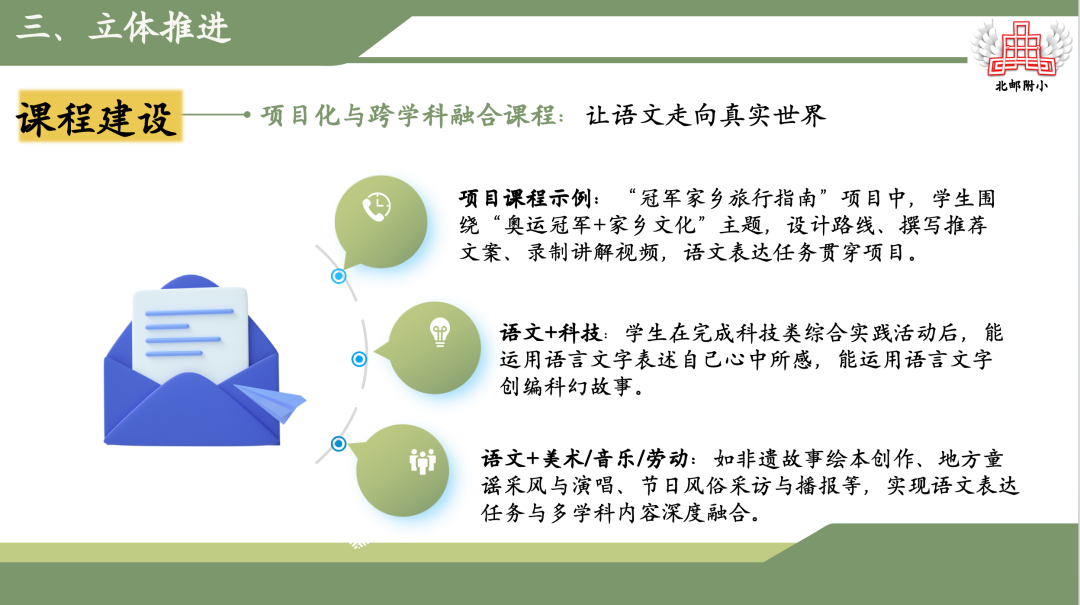 三、立体推进

北邮附小

课程建设

项目化与跨学科融合课程：让语文走向真实世界

项目课程示例：“冠军家乡旅行指南”项目中，学生围绕“奥运冠军+家乡文化”主题，设计路线、撰写推荐文案、录制讲解视频，语文表达任务贯穿项目。

语文+科技：学生在完成科技类综合实践活动后，能运用语言文字表述自己心中所感，能运用语言文字创编科幻故事。

语文+美术/音乐/劳动：如非遗故事绘本创作、地方童谣采风与演唱、节日风俗采访与播报等，实现语文表达任务与多学科内容深度融合。